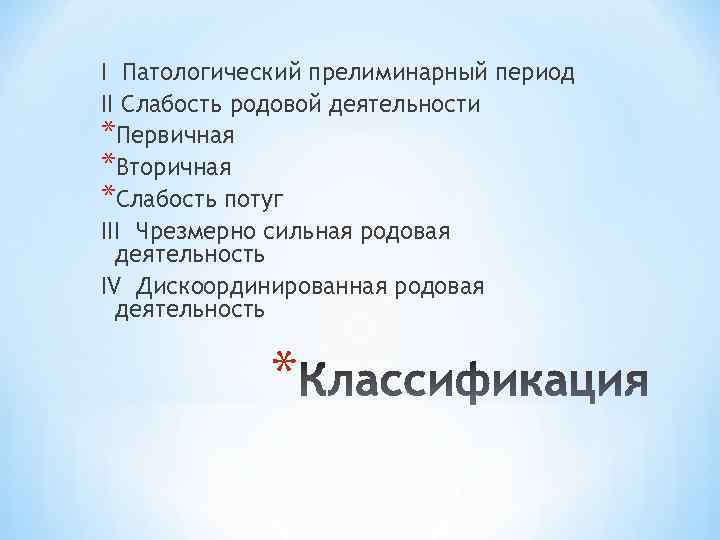 I Патологический прелиминарный период
II Слабость родовой деятельности
*Первичная
*Вторичная
*Слабость потуг
III Чрезмерно сильная родовая деятельность
IV Дискоординированная родовая деятельность

*Классификация